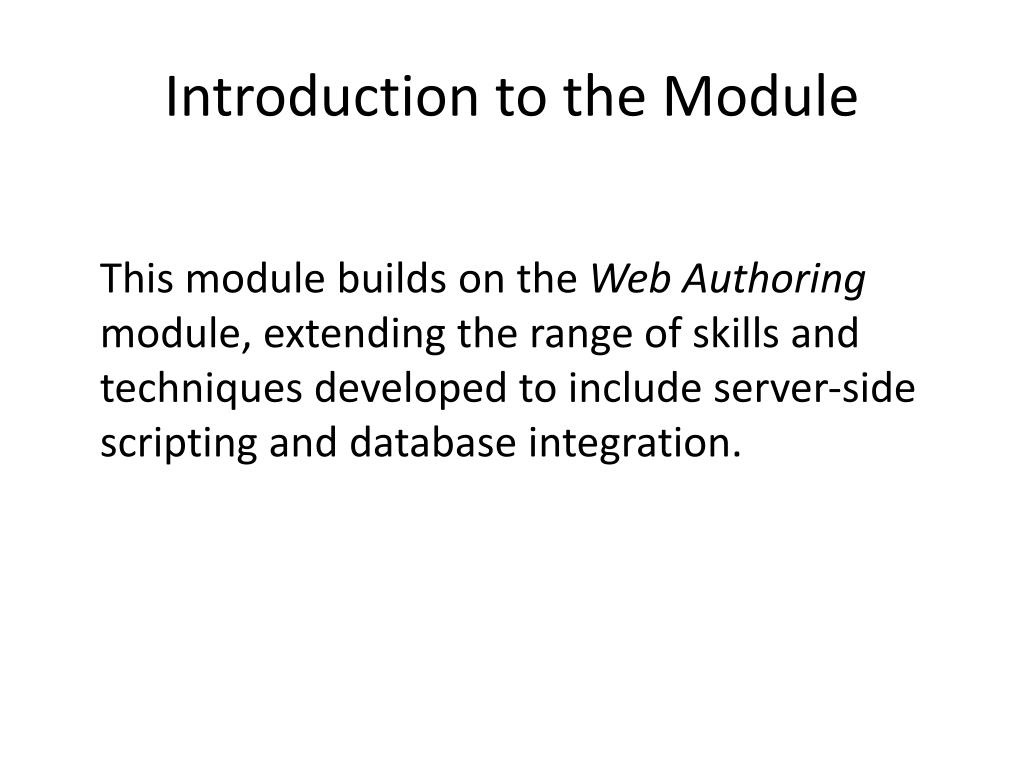 Introduction to the Module

This module builds on the Web Authoring module, extending the range of skills and techniques developed to include server-side scripting and database integration.